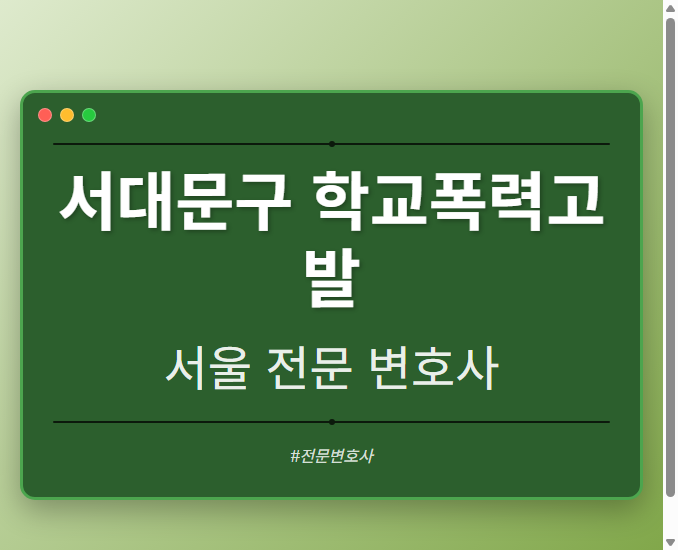 서대문구 학교폭력고발

서울 전문 변호사

#전문변호사